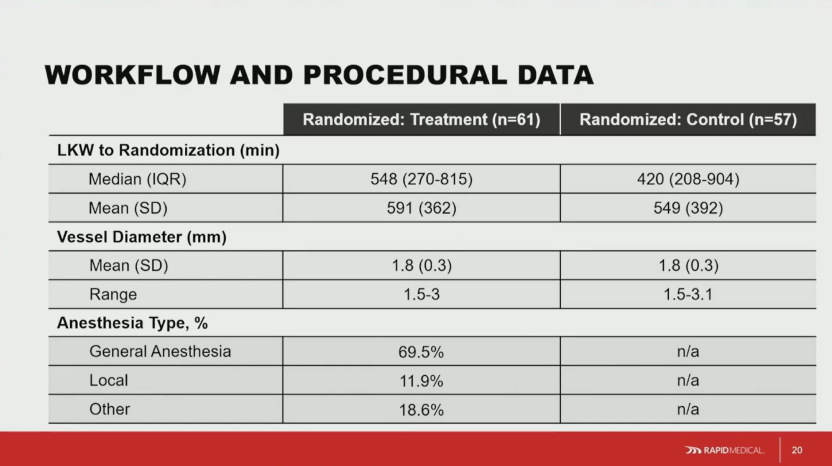 WORKFLOW AND PROCEDURAL DATA

| | Randomized: Treatment (n=61) | Randomized: Control (n=57) |
|---|---|---|
| LKW to Randomization (min) | | |
| Median (IQR) | 548 (270-815) | 420 (208-904) |
| Mean (SD) | 591 (362) | 549 (392) |
| Vessel Diameter (mm) | | |
| Mean (SD) | 1.8 (0.3) | 1.8 (0.3) |
| Range | 1.5-3 | 1.5-3.1 |
| Anesthesia Type, % | | |
| General Anesthesia | 69.5% | n/a |
| Local | 11.9% | n/a |
| Other | 18.6% | n/a |

RAPIDMEDICAL 20